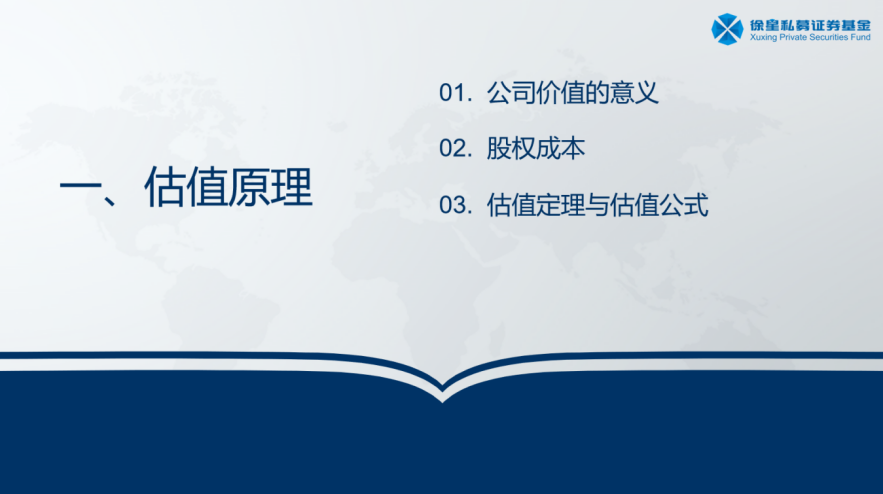 徐星私募证券基金
Xuxing Private Securities Fund

一、估值原理

01. 公司价值的意义

02. 股权成本

03. 估值定理与估值公式